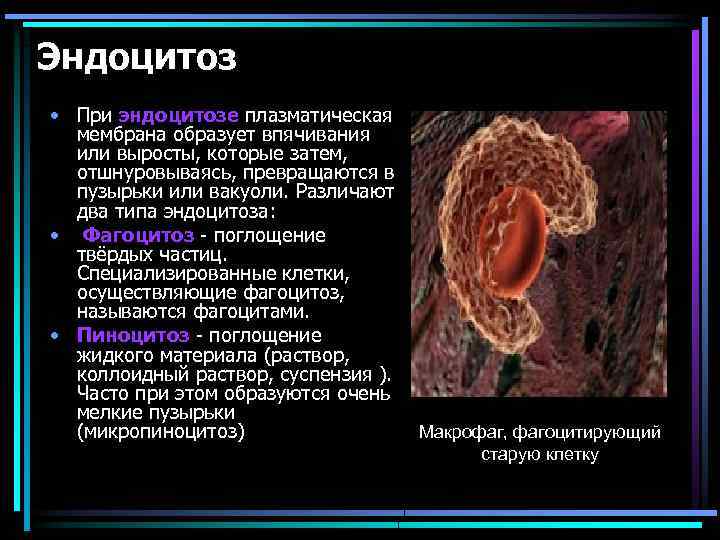 Эндоцитоз

• При эндоцитозе плазматическая мембрана образует впячивания или выросты, которые затем, отшнуровываясь, превращаются в пузырьки или вакуоли. Различают два типа эндоцитоза:

• Фагоцитоз - поглощение твёрдых частиц. Специализированные клетки, осуществляющие фагоцитоз, называются фагоцитами.

• Пиноцитоз - поглощение жидкого материала (раствор, коллоидный раствор, суспензия ). Часто при этом образуются очень мелкие пузырьки (микропиноцитоз)

Макрофаг, фагоцитирующий старую клетку